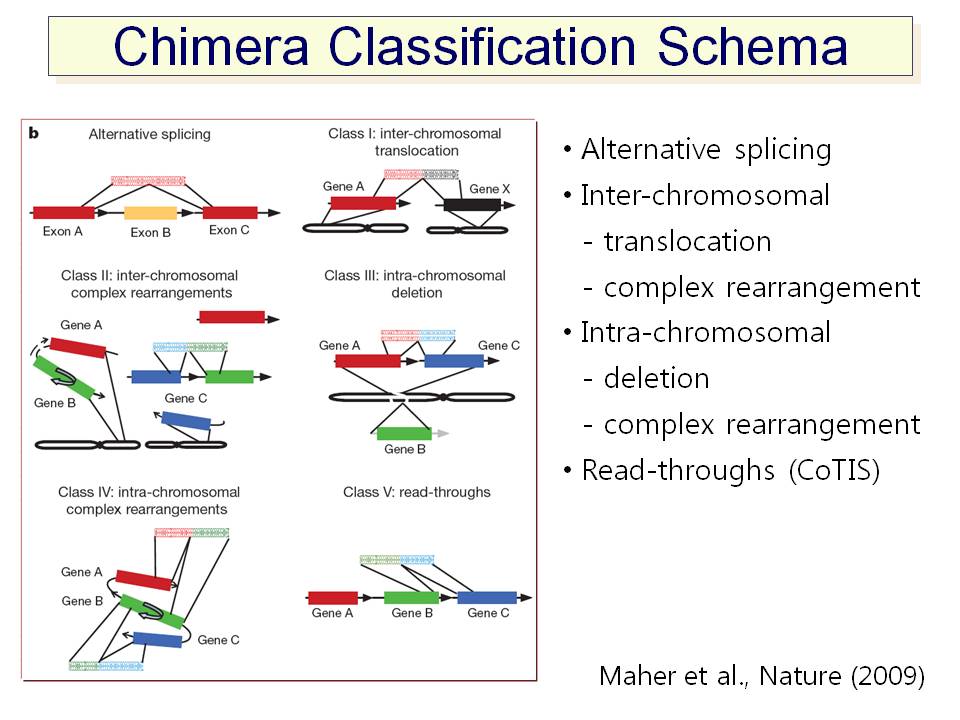 Chimera Classification Schema

b

Alternative splicing

Exon A

Exon B

Exon C

Class I: inter-chromosomal translocation

Gene A

Gene X

Class II: inter-chromosomal complex rearrangements

Gene A

Gene B

Gene C

Class III: intra-chromosomal deletion

Gene A

Gene C

Gene B

Class IV: intra-chromosomal complex rearrangements

Gene A

Gene B

Gene C

Class V: read-throughs

Gene A

Gene B

Gene C

• Alternative splicing
• Inter-chromosomal
- translocation
- complex rearrangement
• Intra-chromosomal
- deletion
- complex rearrangement
• Read-throughs (CoTIS)

Maher et al., Nature (2009)